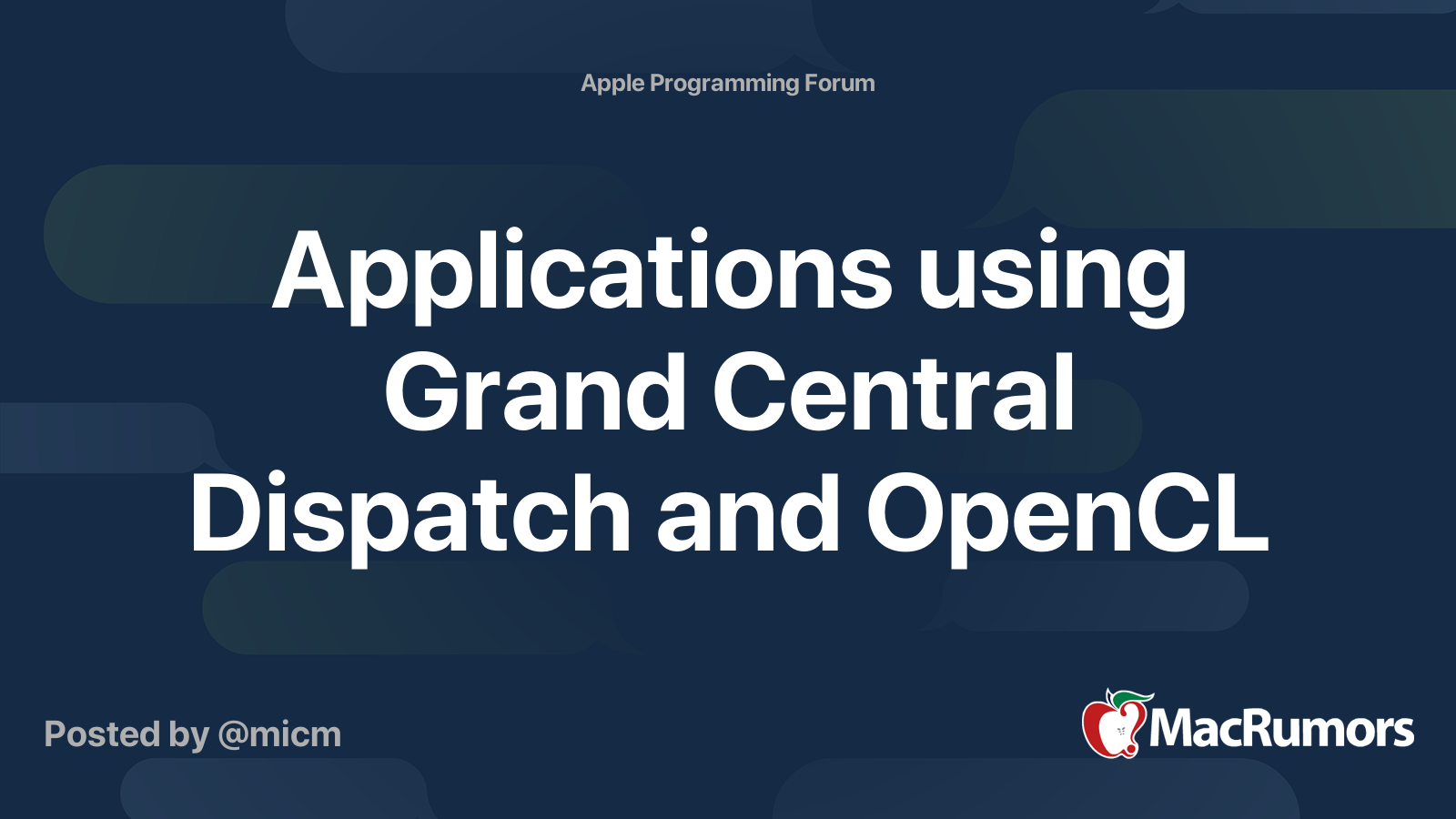 Apple Programming Forum

Applications using Grand Central Dispatch and OpenCL

Posted by @micm

MacRumors